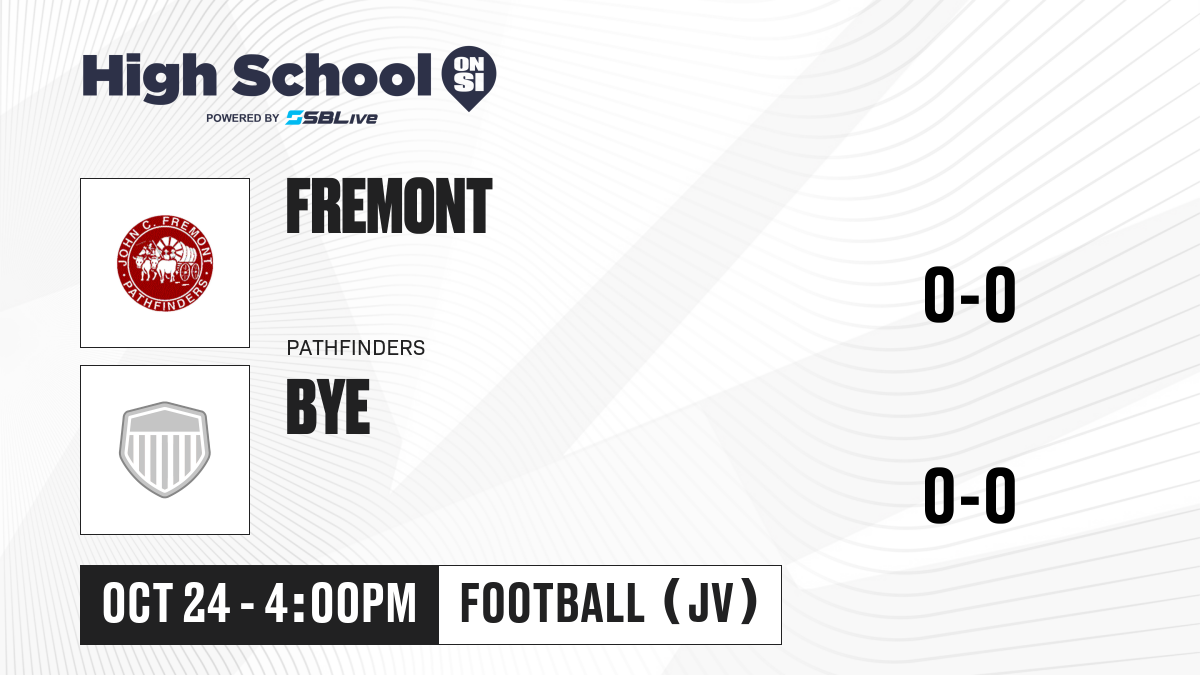 High School ON SI
POWERED BY SBLive

JOHN C. FREMONT PATHFINDERS

FREMONT

0-0

PATHFINDERS

BYE

0-0

OCT 24 - 4:00PM

FOOTBALL (JV)